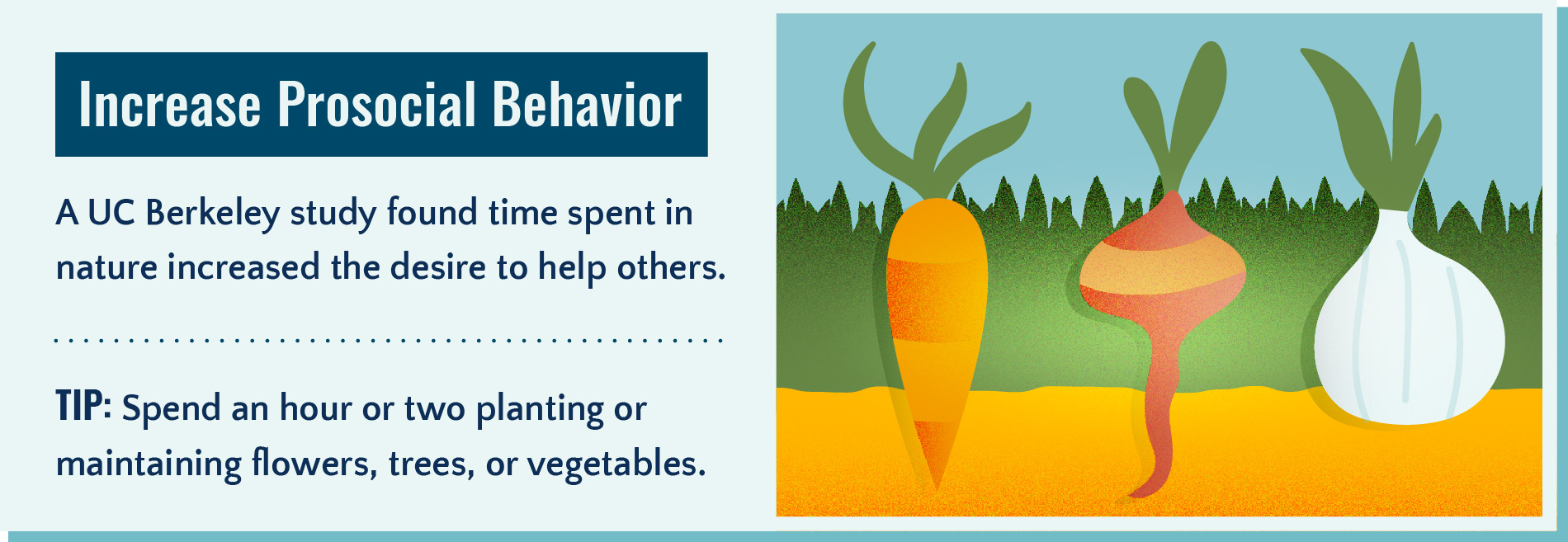 Increase Prosocial Behavior

A UC Berkeley study found time spent in nature increased the desire to help others.

TIP: Spend an hour or two planting or maintaining flowers, trees, or vegetables.